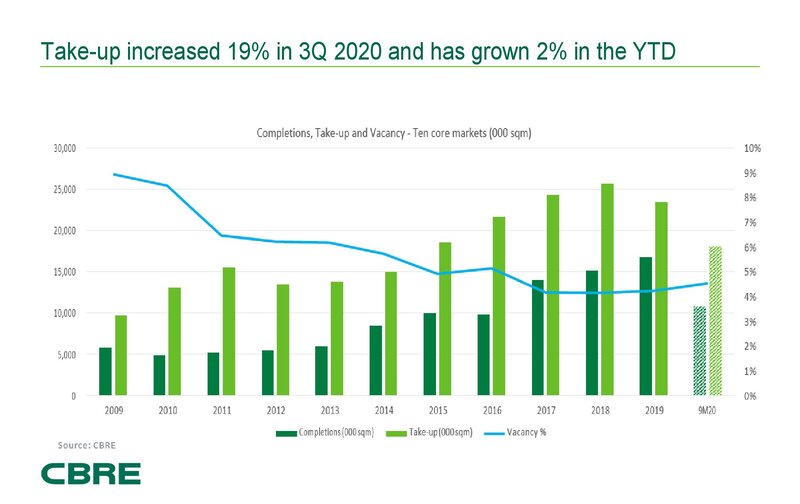 Take-up increased 19% in 3Q 2020 and has grown 2% in the YTD

Completions, Take-up and Vacancy - Ten core markets (000 sqm)

30,000
25,000
20,000
15,000
10,000
5,000
0

10%
9%
8%
7%
6%
5%
4%
3%
2%
1%
0%

2009 2010 2011 2012 2013 2014 2015 2016 2017 2018 2019 9M20

Completions (000 sqm) Take-up (000sqm) Vacancy %

Source: CBRE

CBRE